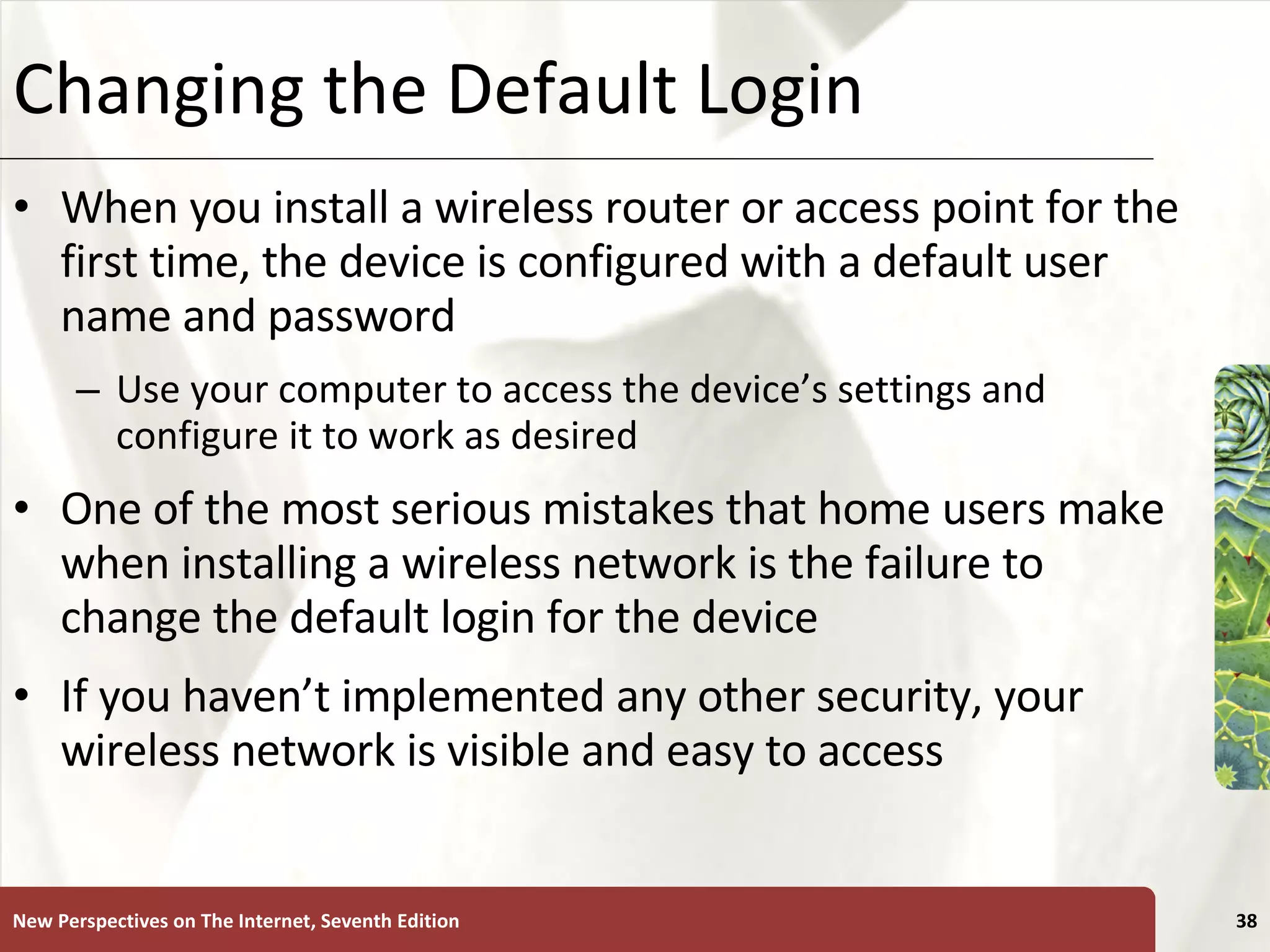 Changing the Default Login

• When you install a wireless router or access point for the first time, the device is configured with a default user name and password

– Use your computer to access the device's settings and configure it to work as desired

• One of the most serious mistakes that home users make when installing a wireless network is the failure to change the default login for the device

• If you haven't implemented any other security, your wireless network is visible and easy to access

New Perspectives on The Internet, Seventh Edition

38